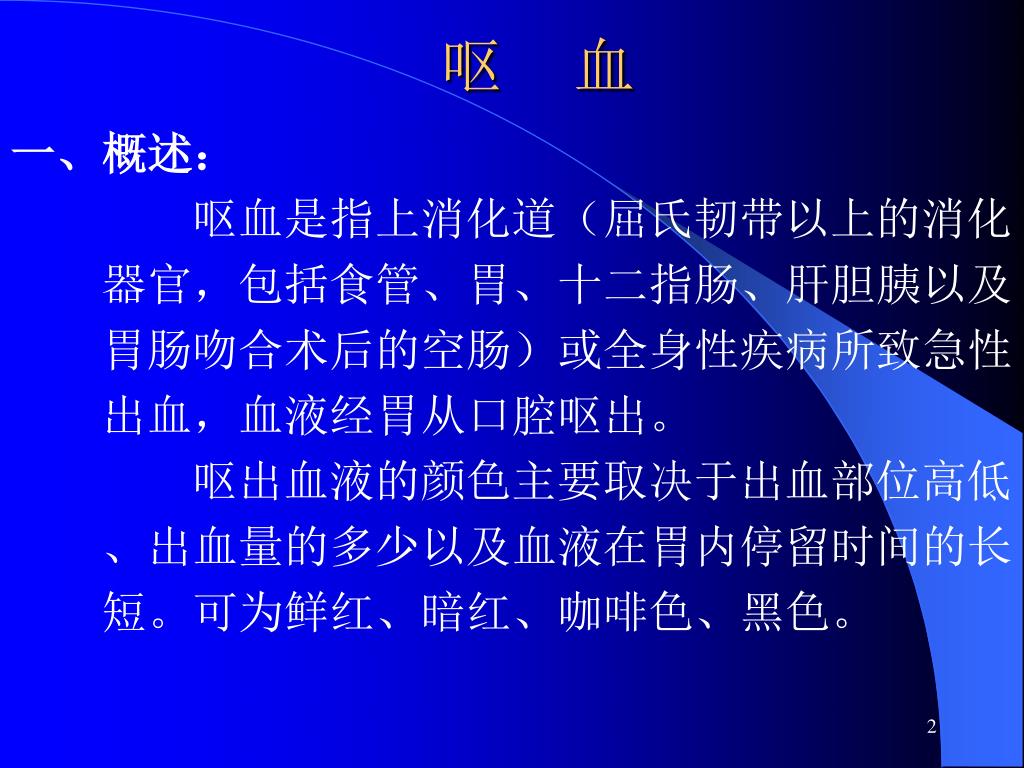 呕　血

一、概述：

呕血是指上消化道（屈氏韧带以上的消化器官，包括食管、胃、十二指肠、肝胆胰以及胃肠吻合术后的空肠）或全身性疾病所致急性出血，血液经胃从口腔呕出。

呕出血液的颜色主要取决于出血部位高低、出血量的多少以及血液在胃内停留时间的长短。可为鲜红、暗红、咖啡色、黑色。

2